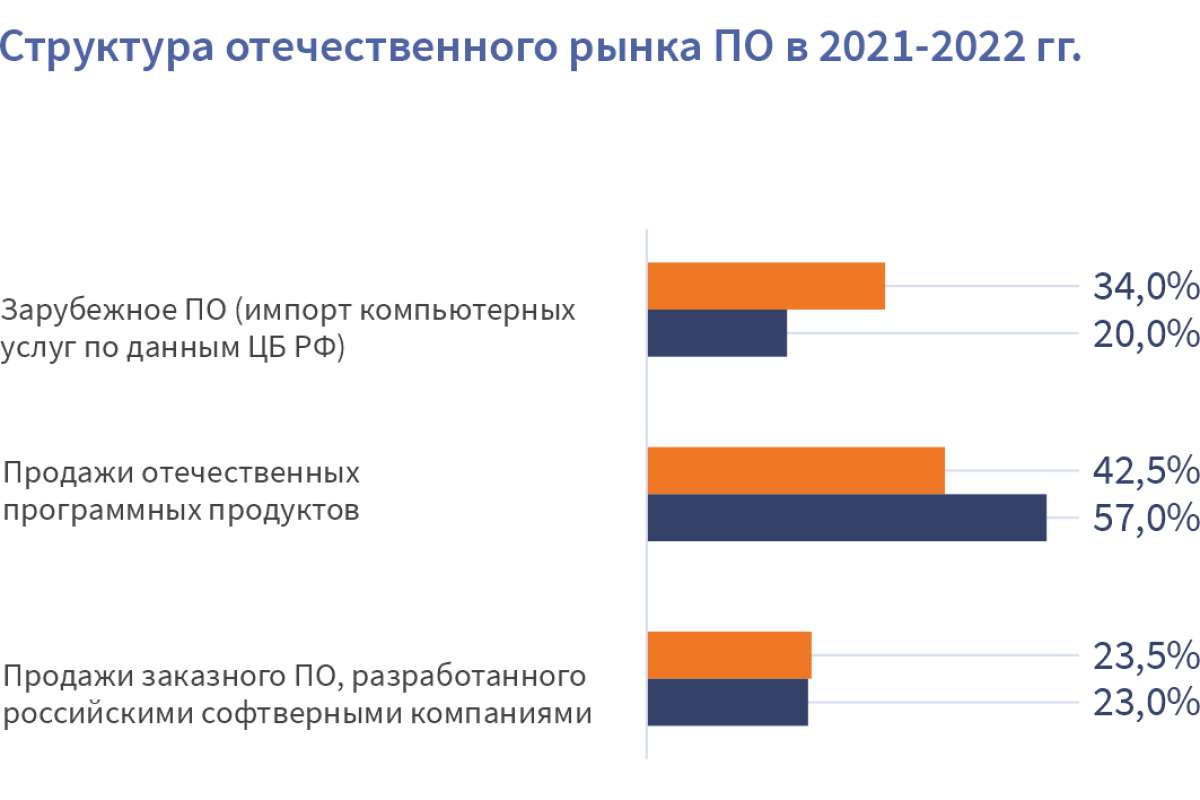 Структура отечественного рынка ПО в 2021-2022 гг.

Зарубежное ПО (импорт компьютерных услуг по данным ЦБ РФ)

34,0%
20,0%

Продажи отечественных программных продуктов

42,5%
57,0%

Продажи заказного ПО, разработанного российскими софтверными компаниями

23,5%
23,0%